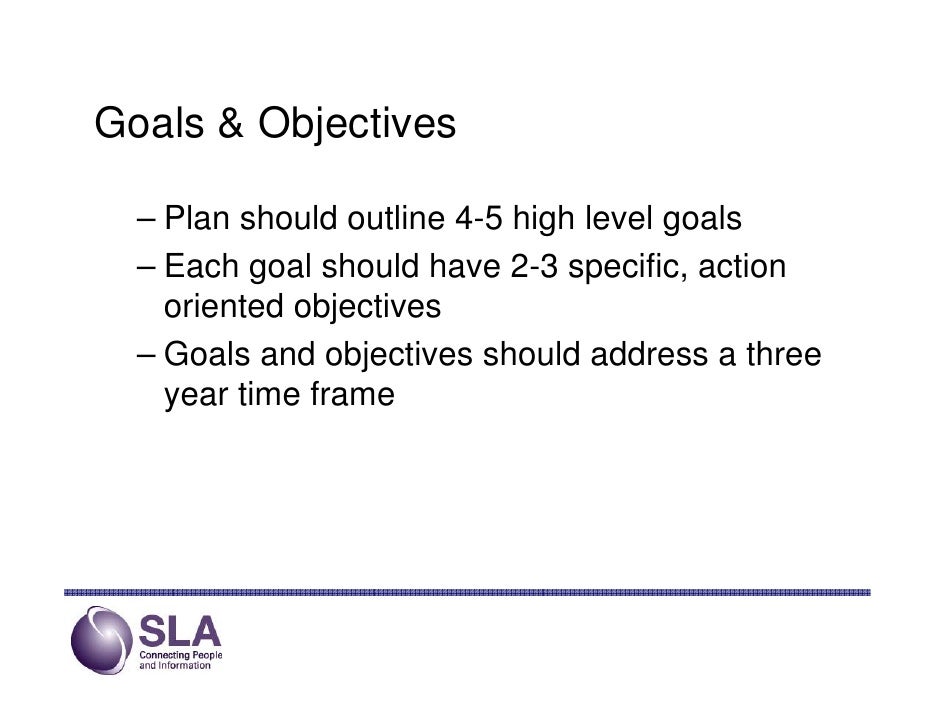 Goals & Objectives

– Plan should outline 4-5 high level goals

– Each goal should have 2-3 specific, action oriented objectives

– Goals and objectives should address a three year time frame

SLA
Connecting People and Information